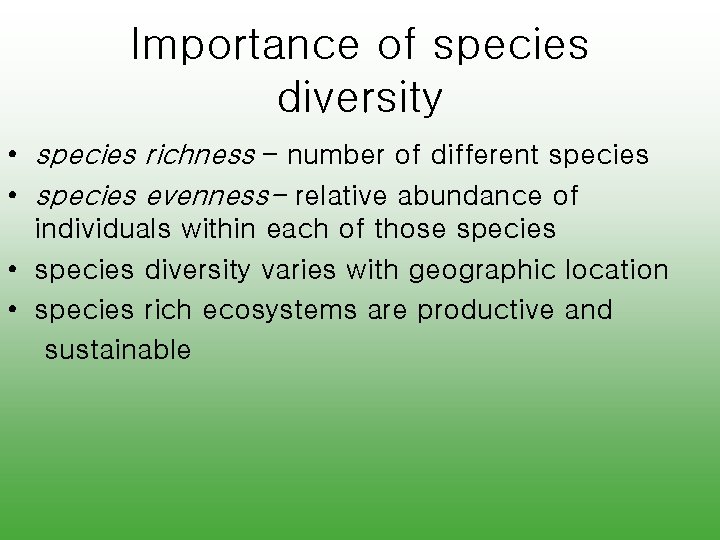 Importance of species diversity

• species richness – number of different species
• species evenness– relative abundance of individuals within each of those species
• species diversity varies with geographic location
• species rich ecosystems are productive and sustainable